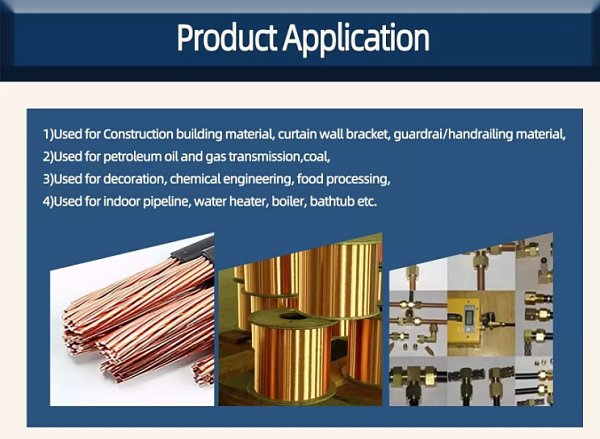 Product Application

1)Used for Construction building material, curtain wall bracket, guardrai/handrailing material,

2)Used for petroleum oil and gas transmission,coal,

3)Used for decoration, chemical engineering, food processing,

4)Used for indoor pipeline, water heater, boiler, bathtub etc.